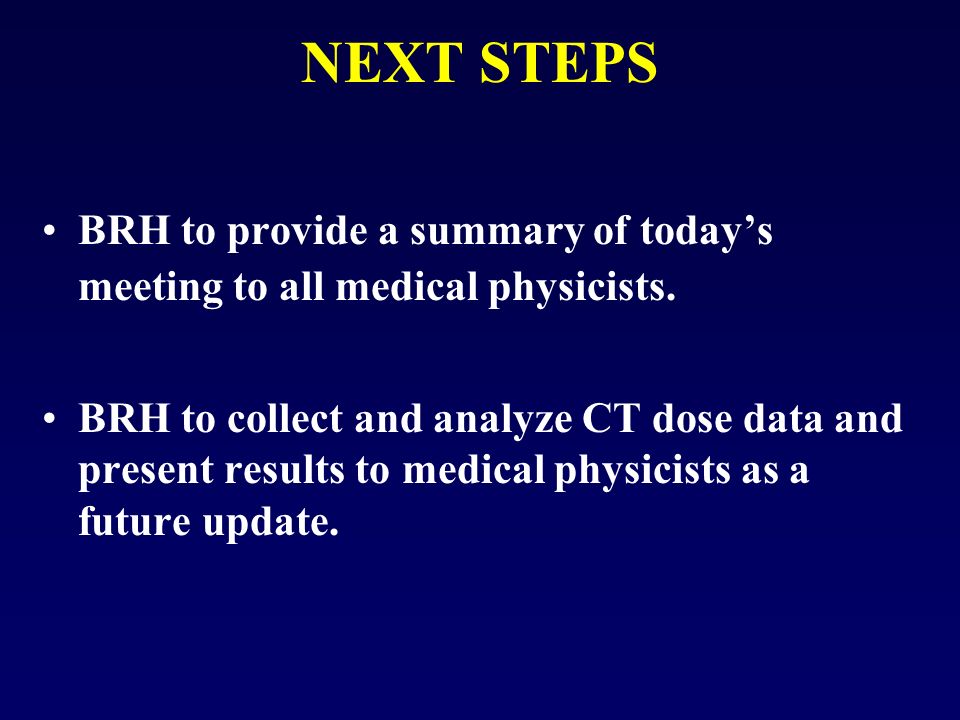 NEXT STEPS

• BRH to provide a summary of today’s meeting to all medical physicists.

• BRH to collect and analyze CT dose data and present results to medical physicists as a future update.